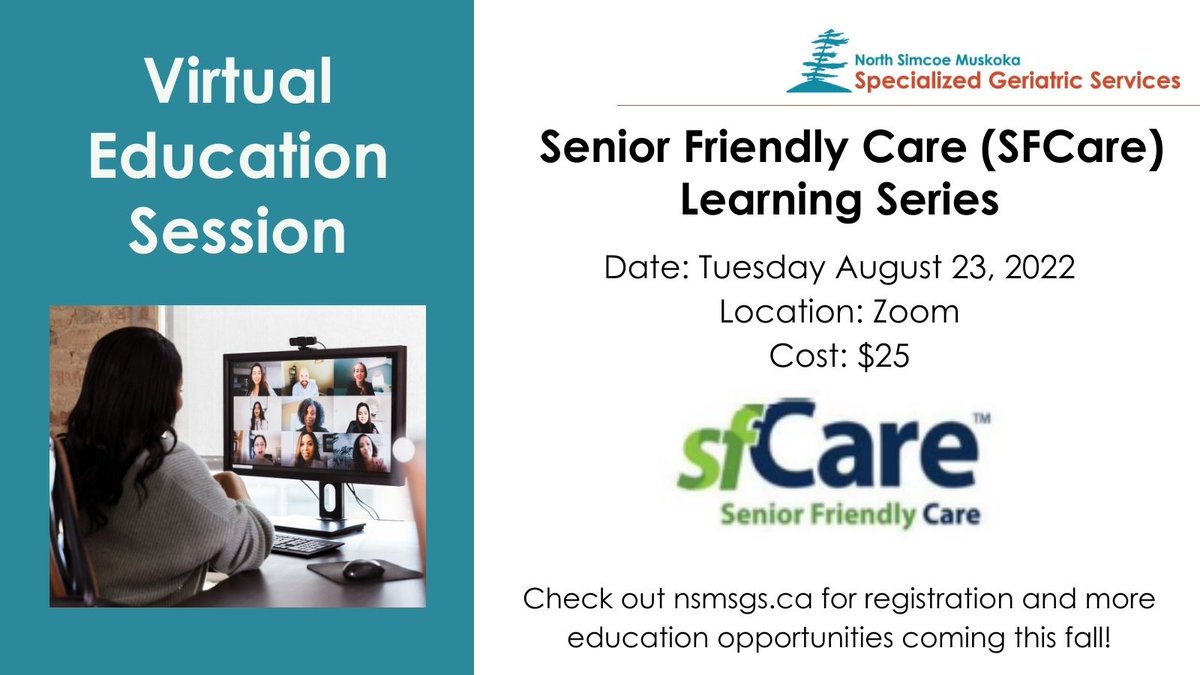 Virtual Education Session

North Simcoe Muskoka
Specialized Geriatric Services

Senior Friendly Care (SFCare) Learning Series

Date: Tuesday August 23, 2022
Location: Zoom
Cost: $25

sfCare™
Senior Friendly Care

Check out nsmsgs.ca for registration and more education opportunities coming this fall!